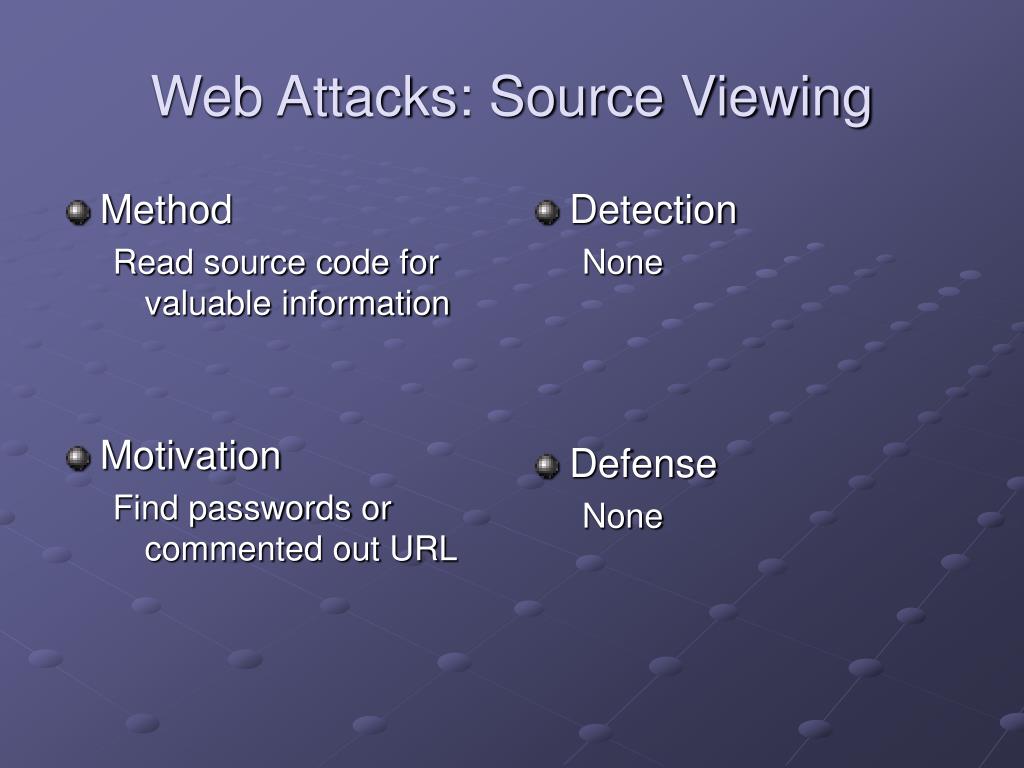 Web Attacks: Source Viewing

Method

Read source code for valuable information

Motivation

Find passwords or commented out URL

Detection

None

Defense

None